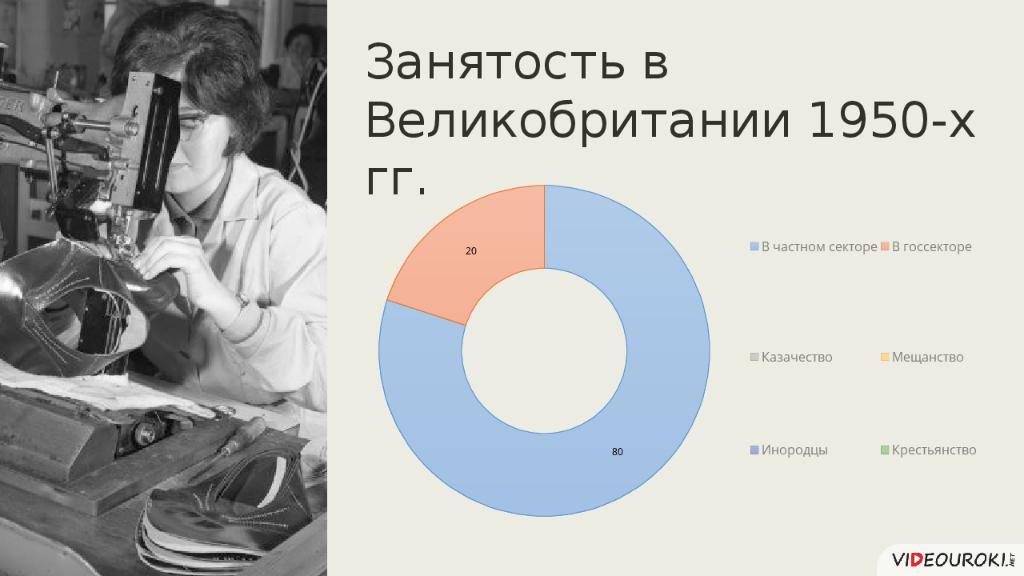 Занятость в Великобритании 1950-х гг.

20

80

В частном секторе
В госсекторе
Казачество
Мещанство
Инородцы
Крестьянство

VIDEOUROKI.NET